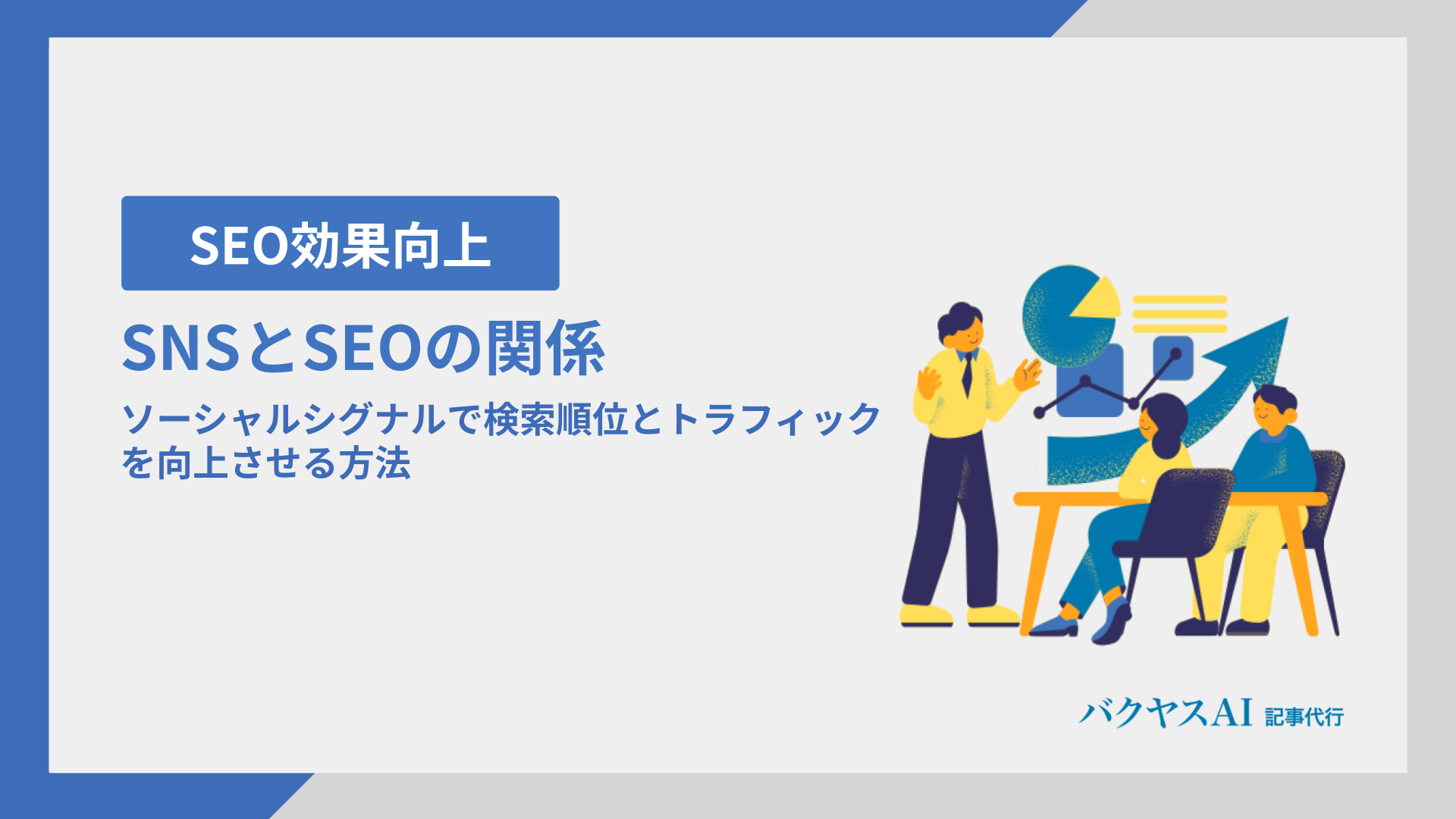 SEO効果向上

SNSとSEOの関係

ソーシャルシグナルで検索順位とトラフィックを向上させる方法

バクヤスAI 記事代行